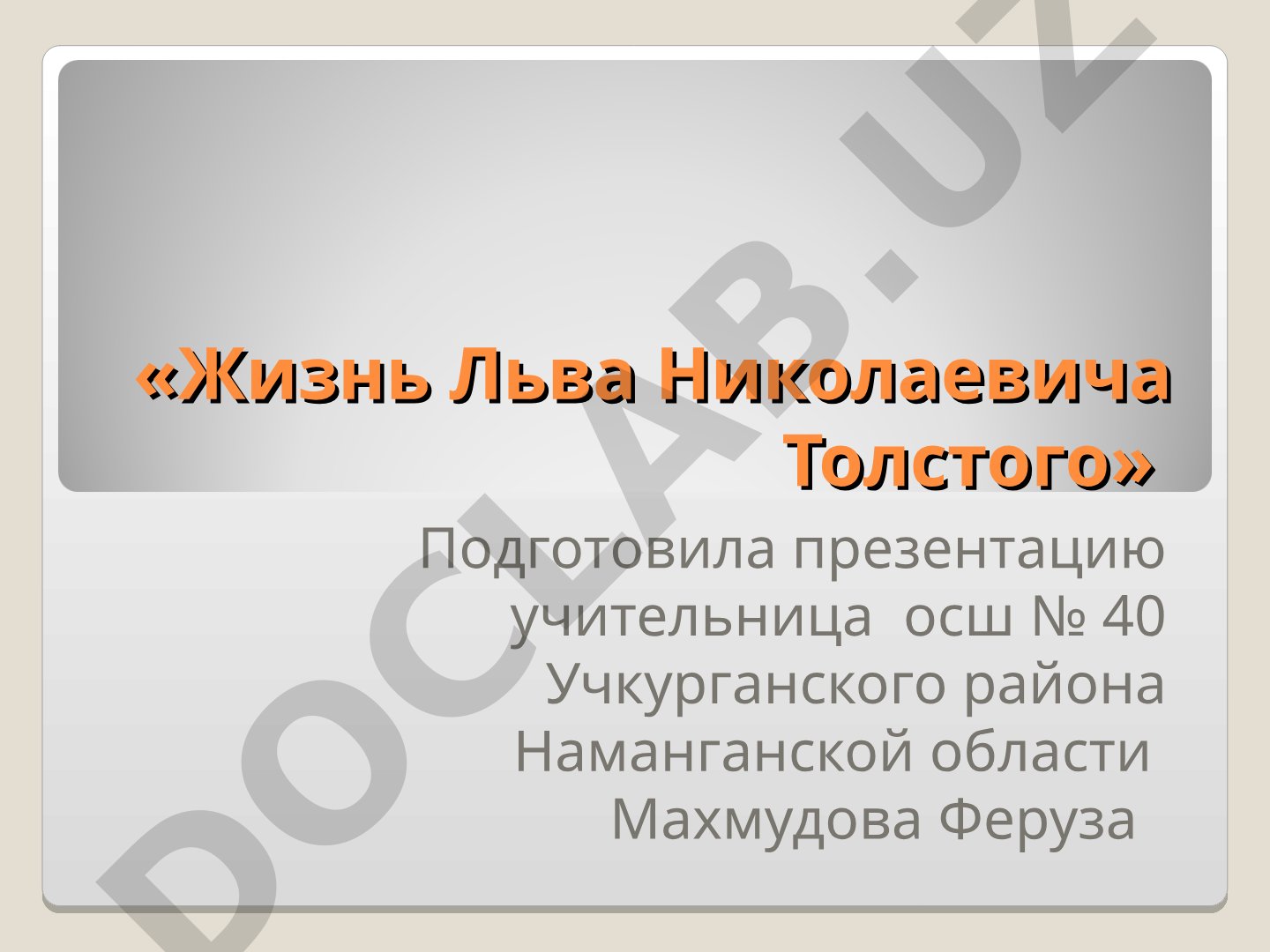 «Жизнь Льва Николаевича Толстого»

Подготовила презентацию учительница осш № 40 Учкурганского района Наманганской области Махмудова Феруза

DOCLAB.UZ